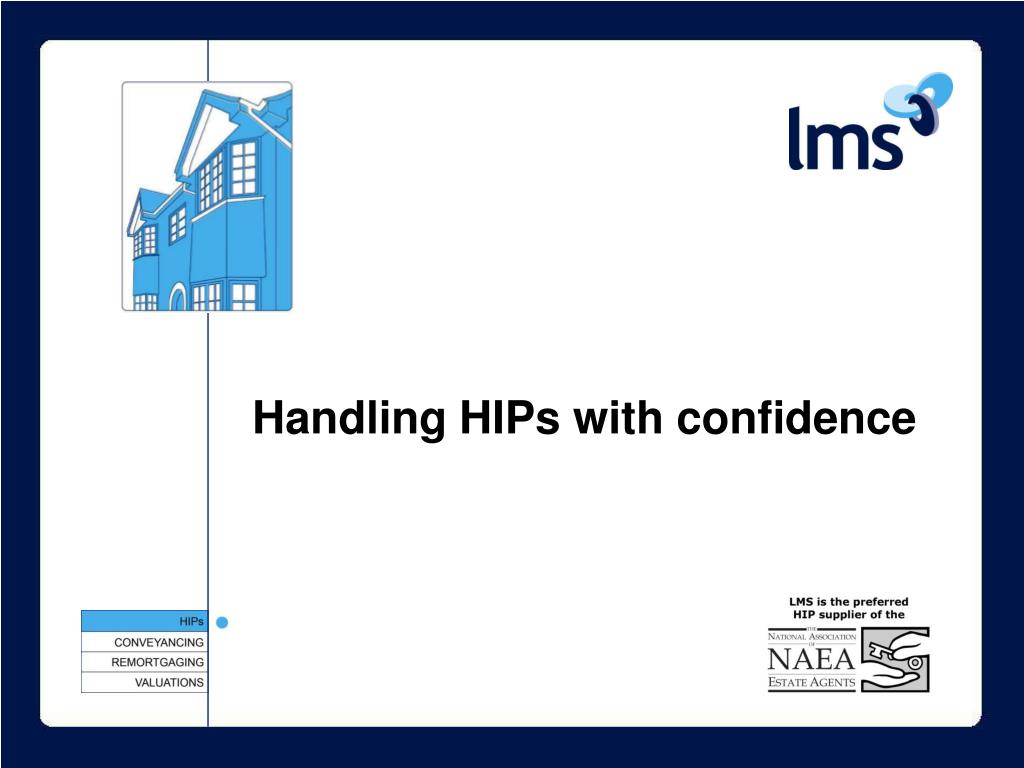 lms

Handling HIPs with confidence

HIPs
CONVEYANCING
REMORTGAGING
VALUATIONS

LMS is the preferred HIP supplier of the

THE NATIONAL ASSOCIATION OF NAEA ESTATE AGENTS